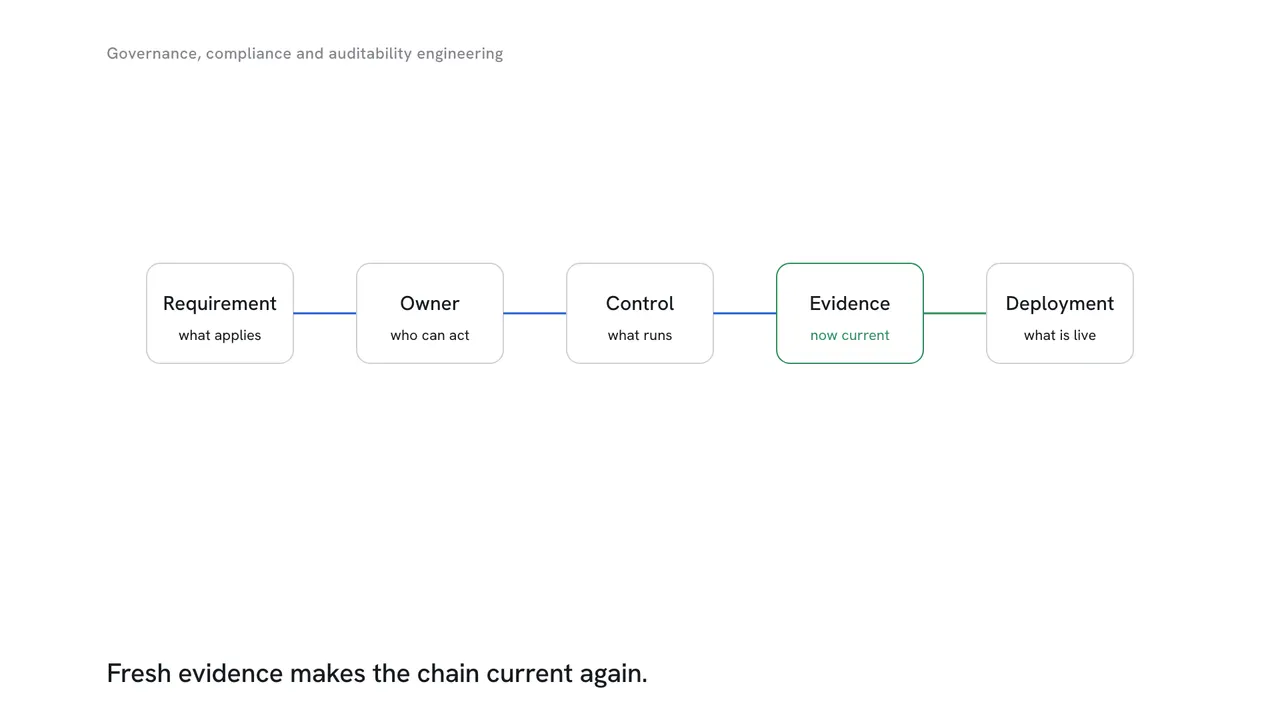 Governance, compliance and auditability engineering

Requirement
what applies

Owner
who can act

Control
what runs

Evidence
now current

Deployment
what is live

Fresh evidence makes the chain current again.